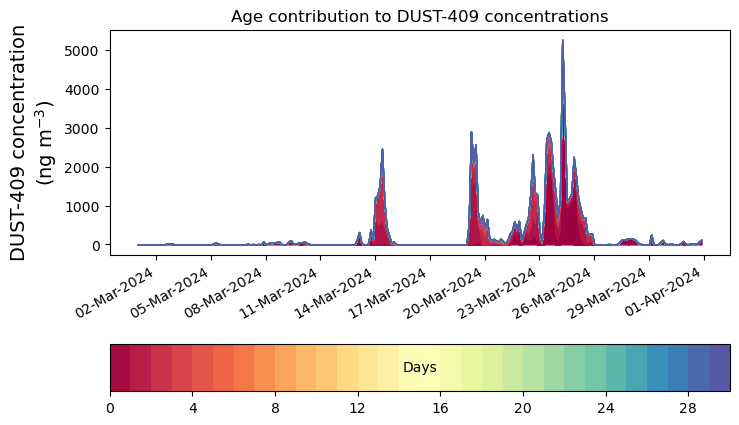 Age contribution to DUST-409 concentrations

DUST-409 concentration (ng m$^{-3}$)

5000
4000
3000
2000
1000
0

02-Mar-2024
05-Mar-2024
08-Mar-2024
11-Mar-2024
14-Mar-2024
17-Mar-2024
20-Mar-2024
23-Mar-2024
26-Mar-2024
29-Mar-2024
01-Apr-2024

Days

0
4
8
12
16
20
24
28